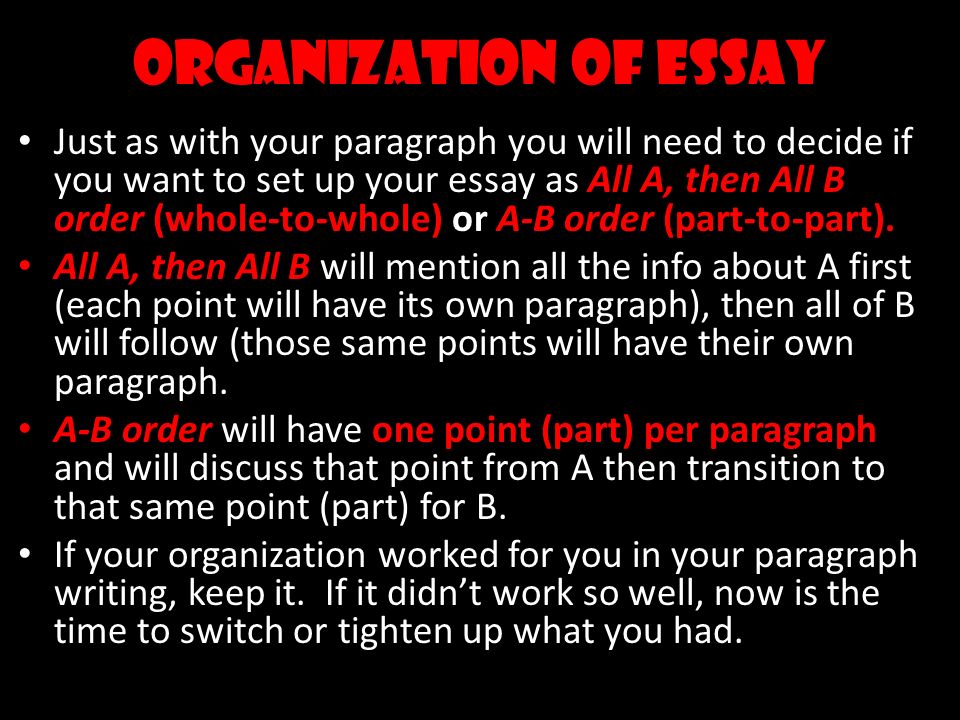 ORGANIZATION OF ESSAY

• Just as with your paragraph you will need to decide if you want to set up your essay as All A, then All B order (whole-to-whole) or A-B order (part-to-part).

• All A, then All B will mention all the info about A first (each point will have its own paragraph), then all of B will follow (those same points will have their own paragraph.

• A-B order will have one point (part) per paragraph and will discuss that point from A then transition to that same point (part) for B.

• If your organization worked for you in your paragraph writing, keep it. If it didn't work so well, now is the time to switch or tighten up what you had.